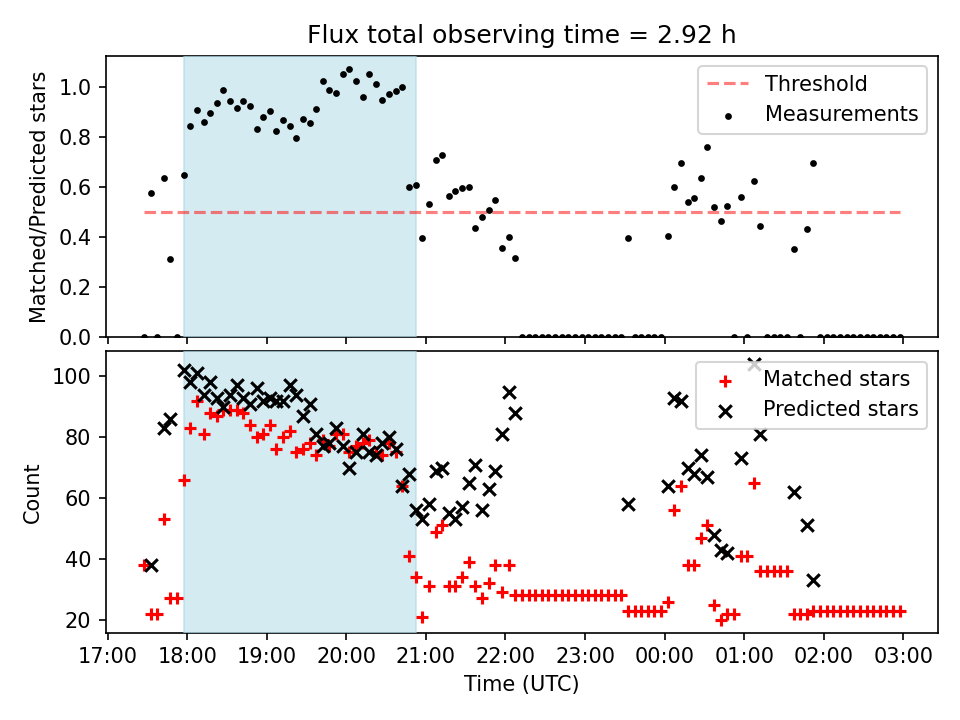 Flux total observing time = 2.92 h

Matched/Predicted stars

1.0
0.8
0.6
0.4
0.2
0.0

Threshold
Measurements

Count

100
80
60
40
20

Matched stars
Predicted stars

17:00 18:00 19:00 20:00 21:00 22:00 23:00 00:00 01:00 02:00 03:00

Time (UTC)